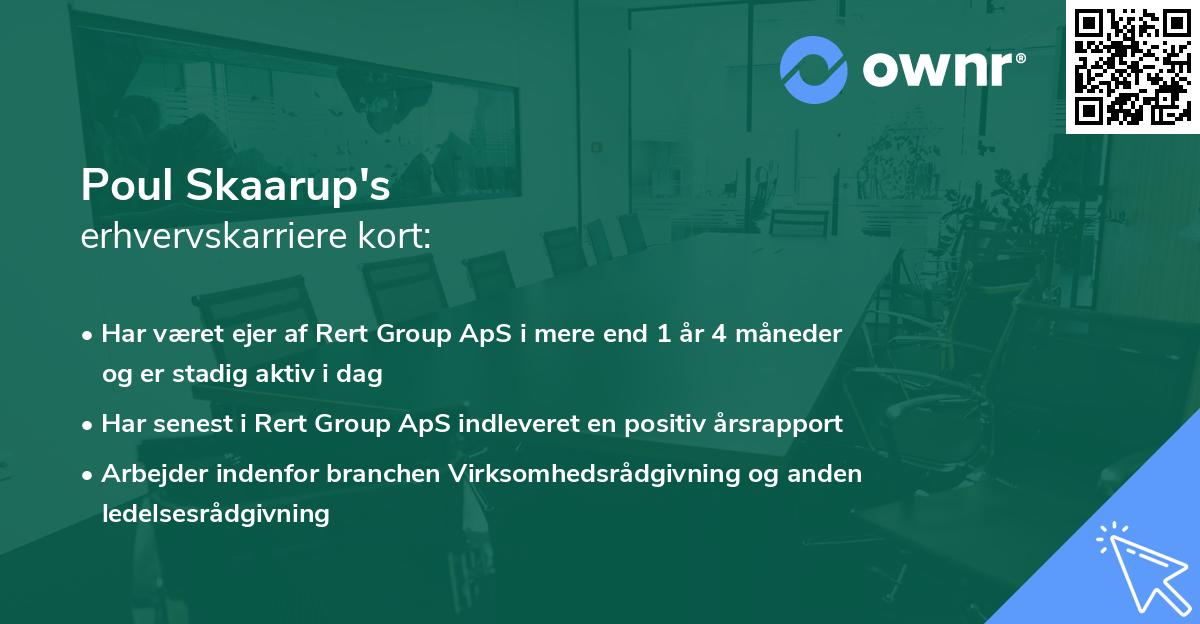 ownr®

Poul Skaarup's
erhvervskarriere kort:

• Har været ejer af Rert Group ApS i mere end 1 år 4 måneder og er stadig aktiv i dag
• Har senest i Rert Group ApS indleveret en positiv årsrapport
• Arbejder indenfor branchen Virksomhedsrådgivning og anden ledelsesrådgivning